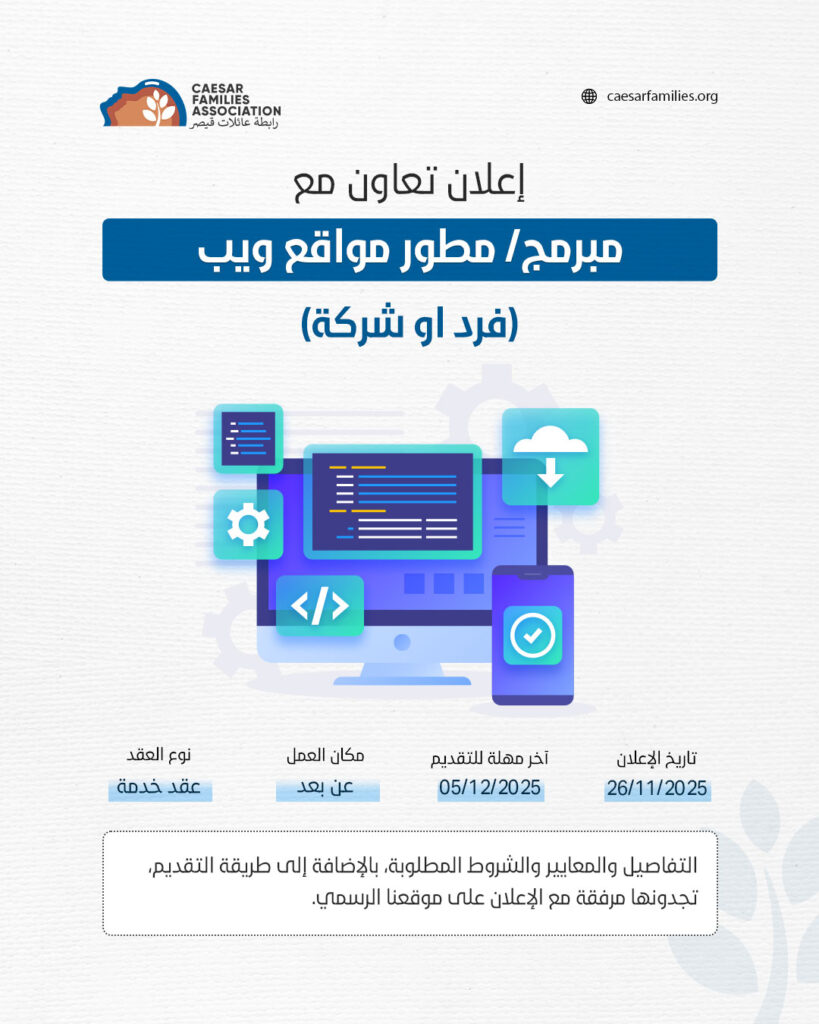 CAESAR FAMILIES ASSOCIATION
رابطة عائلات قيصر

caesarfamilies.org

إعلان تعاون مع

مبرمج/ مطور مواقع ويب

(فرد او شركة)

تاريخ الإعلان
26/11/2025

آخر مهلة للتقديم
05/12/2025

مكان العمل
عن بعد

نوع العقد
عقد خدمة

التفاصيل والمعايير والشروط المطلوبة، بالإضافة إلى طريقة التقديم، تجدونها مرفقة مع الإعلان على موقعنا الرسمي.